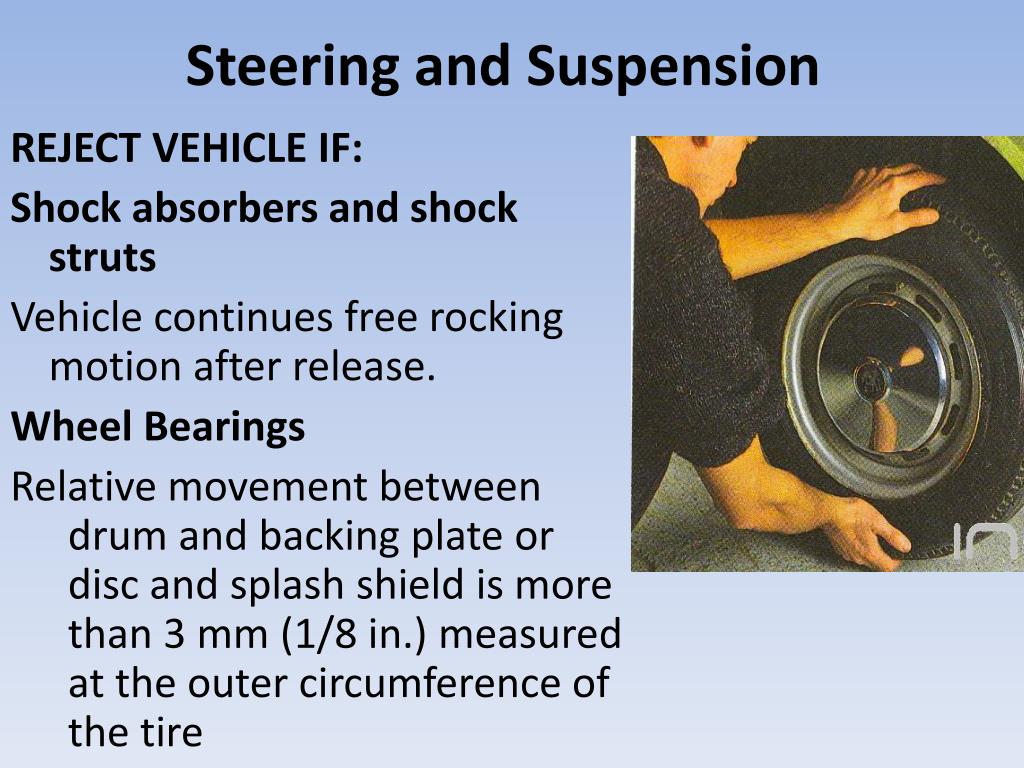 Steering and Suspension

REJECT VEHICLE IF:

Shock absorbers and shock struts

Vehicle continues free rocking motion after release.

Wheel Bearings

Relative movement between drum and backing plate or disc and splash shield is more than 3 mm (1/8 in.) measured at the outer circumference of the tire